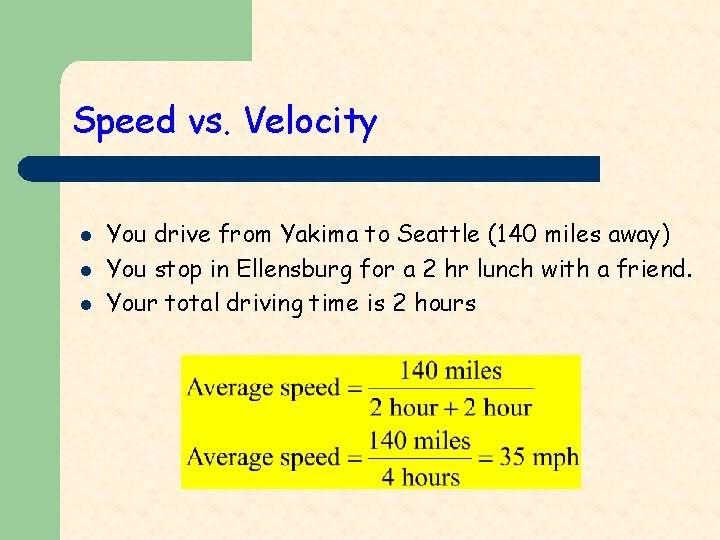 Speed vs. Velocity

- You drive from Yakima to Seattle (140 miles away)
- You stop in Ellensburg for a 2 hr lunch with a friend.
- Your total driving time is 2 hours

$\text{Average speed} = \frac{140 \text{ miles}}{2 \text{ hour} + 2 \text{ hour}}$

$\text{Average speed} = \frac{140 \text{ miles}}{4 \text{ hours}} = 35 \text{ mph}$